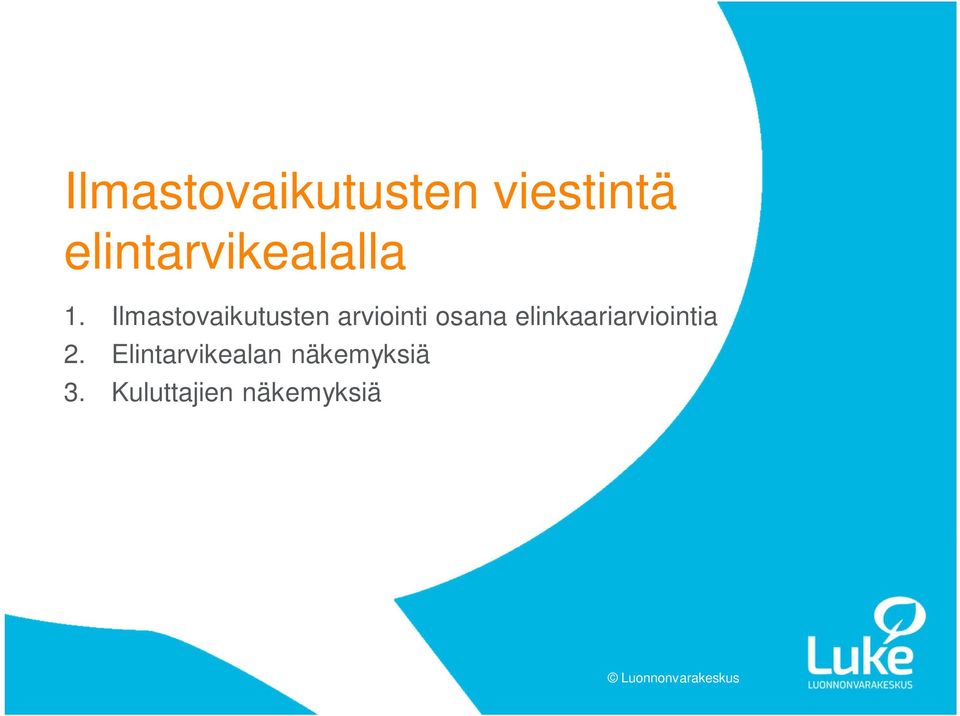 Ilmastovaikutusten viestintä elintarvikealalla

1. Ilmastovaikutusten arviointi osana elinkaariarviointia
2. Elintarvikealan näkemyksiä
3. Kuluttajien näkemyksiä

© Luonnonvarakeskus

Luke
LUONNONVARAKESKUS